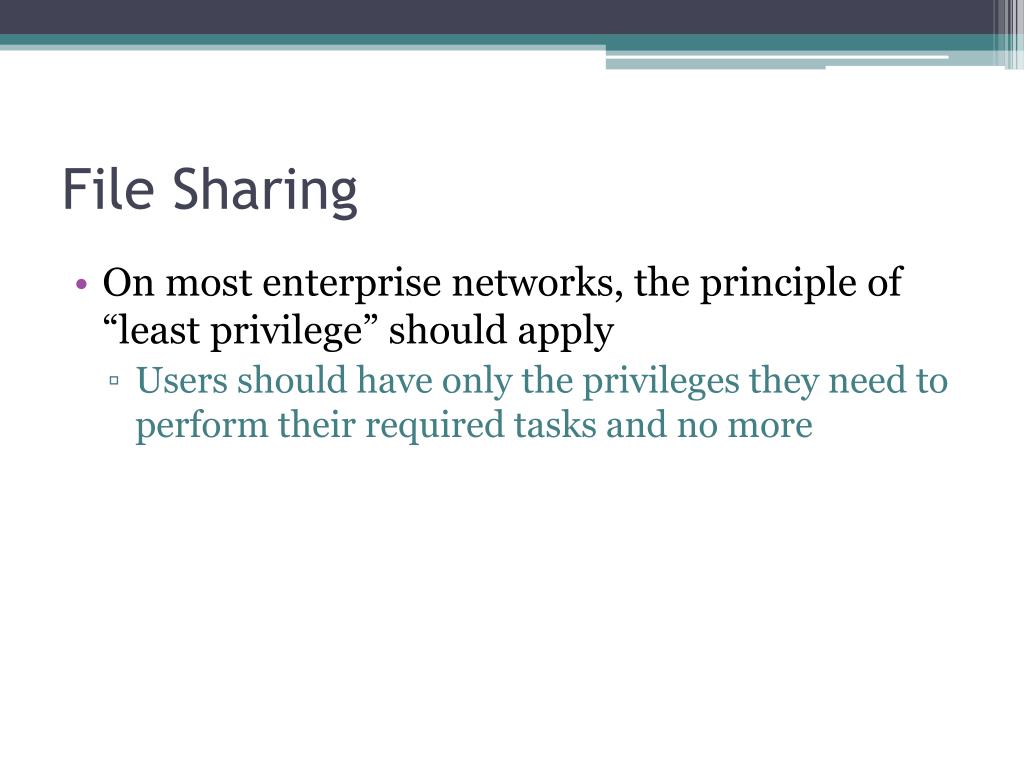 File Sharing

• On most enterprise networks, the principle of “least privilege” should apply
▫ Users should have only the privileges they need to perform their required tasks and no more